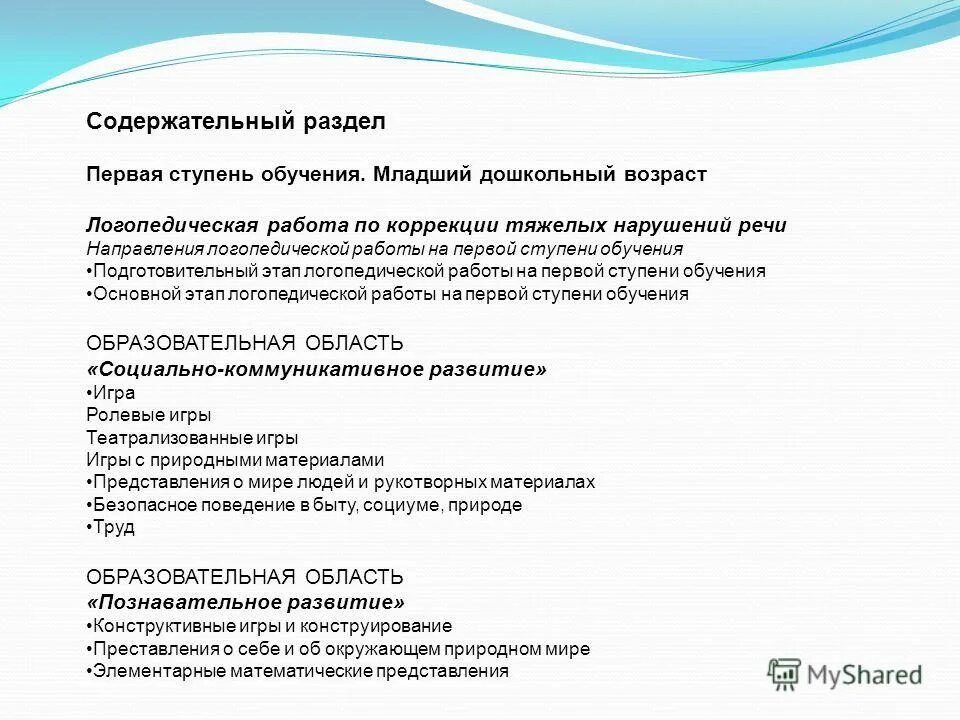 Содержательный раздел

Первая ступень обучения. Младший дошкольный возраст

Логопедическая работа по коррекции тяжелых нарушений речи
Направления логопедической работы на первой ступени обучения
•Подготовительный этап логопедической работы на первой ступени обучения
•Основной этап логопедической работы на первой ступени обучения

ОБРАЗОВАТЕЛЬНАЯ ОБЛАСТЬ
«Социально-коммуникативное развитие»
•Игра
Ролевые игры
Театрализованные игры
Игры с природными материалами
•Представления о мире людей и рукотворных материалах
•Безопасное поведение в быту, социуме, природе
•Труд

ОБРАЗОВАТЕЛЬНАЯ ОБЛАСТЬ
«Познавательное развитие»
•Конструктивные игры и конструирование
•Преставления о себе и об окружающем природном мире
•Элементарные математические представления

MyShared